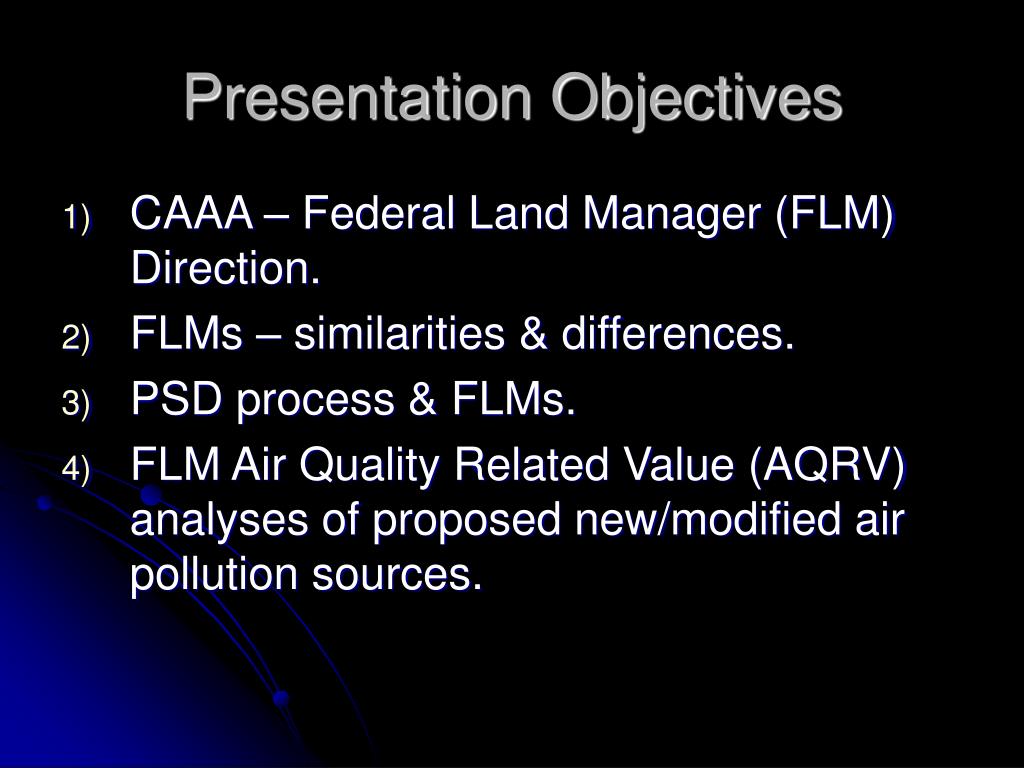 Presentation Objectives

1) CAAA – Federal Land Manager (FLM) Direction.
2) FLMs – similarities & differences.
3) PSD process & FLMs.
4) FLM Air Quality Related Value (AQRV) analyses of proposed new/modified air pollution sources.